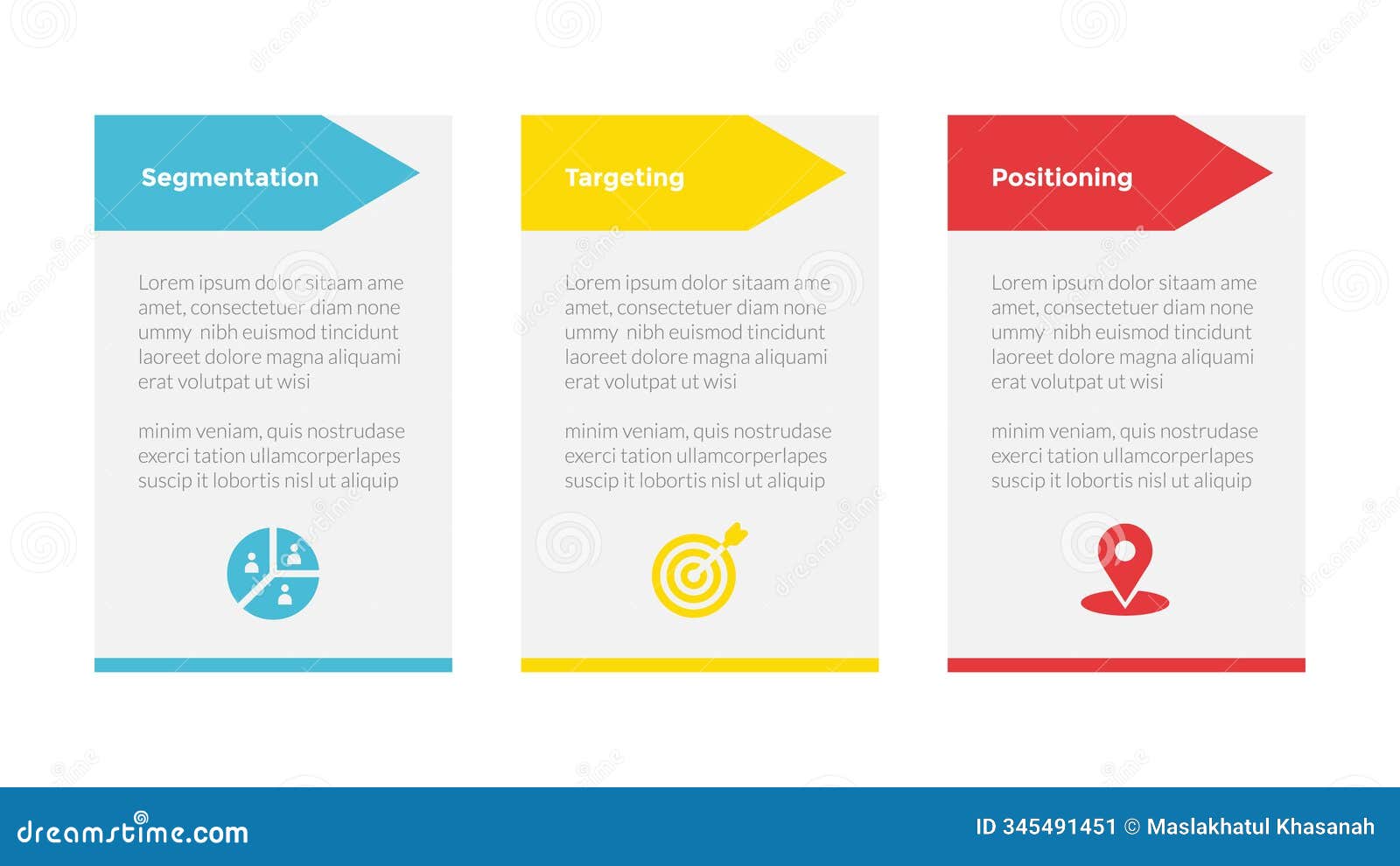 Segmentation

Lorem ipsum dolor sitaam ame amet, consectetuer diam none ummy nibh euismod tincidunt laoreet dolore magna aliquami erat volutpat ut wisi

minim veniam, quis nostrudase exerci tation ullamcorperlapes suscip it lobortis nisl ut aliquip

Targeting

Lorem ipsum dolor sitaam ame amet, consectetuer diam none ummy nibh euismod tincidunt laoreet dolore magna aliquami erat volutpat ut wisi

minim veniam, quis nostrudase exerci tation ullamcorperlapes suscip it lobortis nisl ut aliquip

Positioning

Lorem ipsum dolor sitaam ame amet, consectetuer diam none ummy nibh euismod tincidunt laoreet dolore magna aliquami erat volutpat ut wisi

minim veniam, quis nostrudase exerci tation ullamcorperlapes suscip it lobortis nisl ut aliquip

dreamstime.com

ID 345491451 © Maslakhatul Khasanah